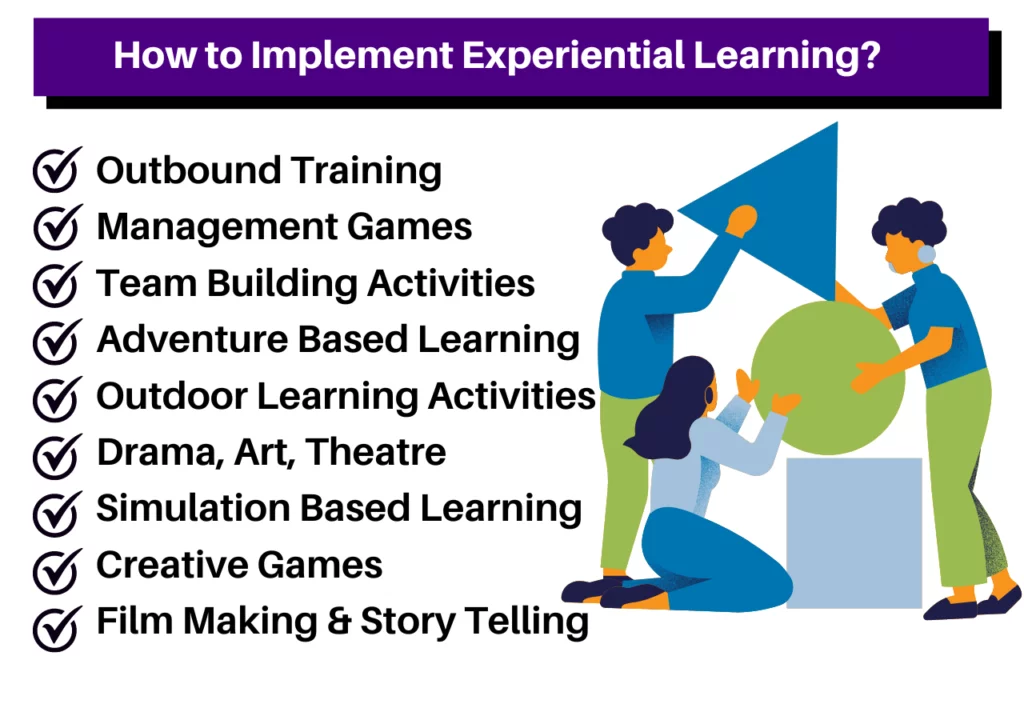 How to Implement Experiential Learning?

Outbound Training
Management Games
Team Building Activities
Adventure Based Learning
Outdoor Learning Activities
Drama, Art, Theatre
Simulation Based Learning
Creative Games
Film Making & Story Telling